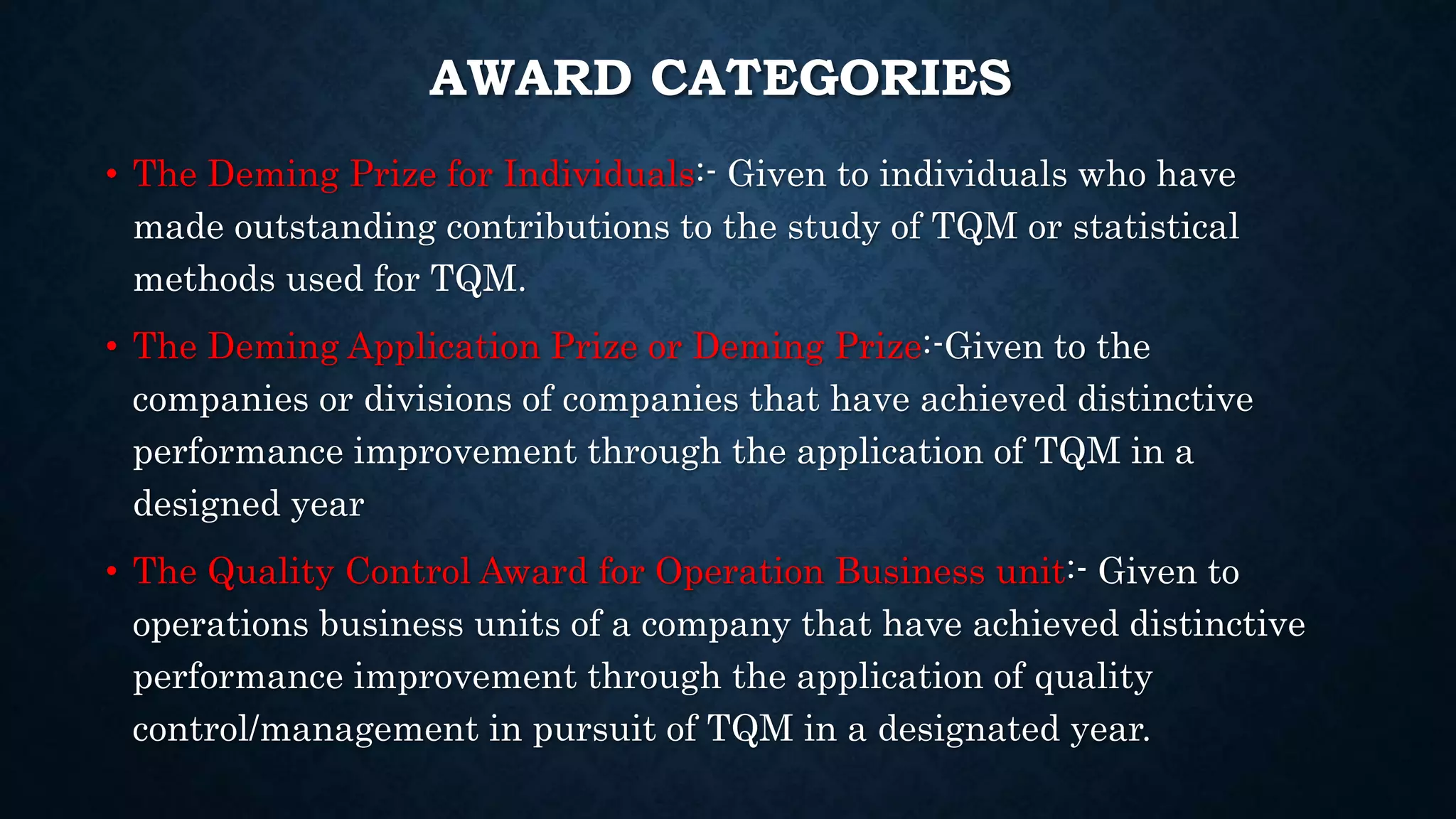 AWARD CATEGORIES

• The Deming Prize for Individuals:- Given to individuals who have made outstanding contributions to the study of TQM or statistical methods used for TQM.

• The Deming Application Prize or Deming Prize:-Given to the companies or divisions of companies that have achieved distinctive performance improvement through the application of TQM in a designed year

• The Quality Control Award for Operation Business unit:- Given to operations business units of a company that have achieved distinctive performance improvement through the application of quality control/management in pursuit of TQM in a designated year.